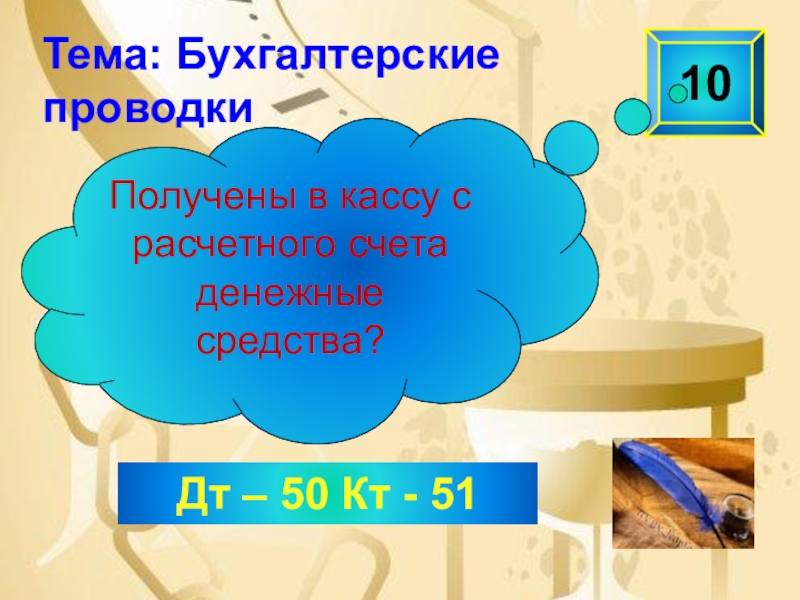 Тема: Бухгалтерские проводки

10

Получены в кассу с расчетного счета денежные средства?

Дт – 50 Кт - 51